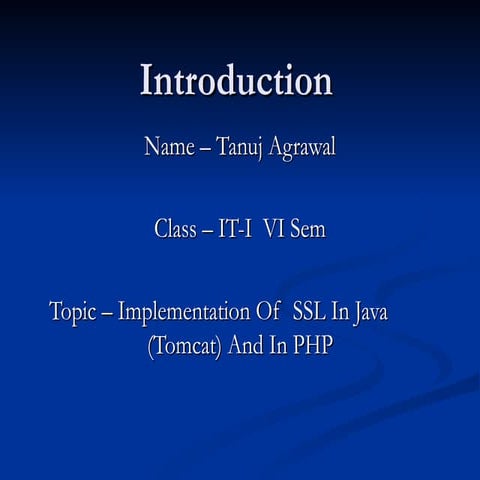 Introduction

Name – Tanuj Agrawal

Class – IT-I VI Sem

Topic – Implementation Of SSL In Java (Tomcat) And In PHP